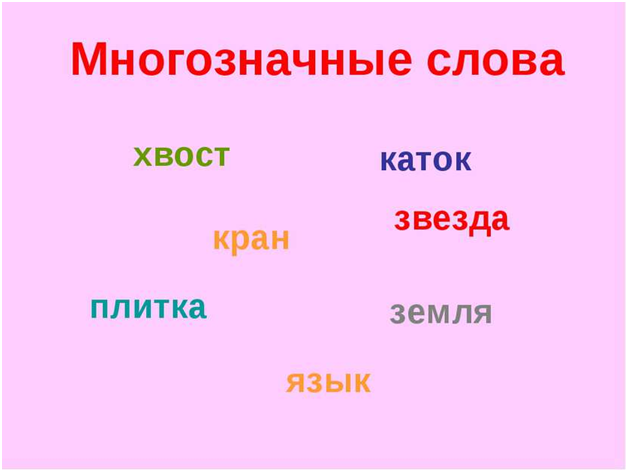 Многозначные слова

хвост

каток

звезда

кран

плитка

земля

язык